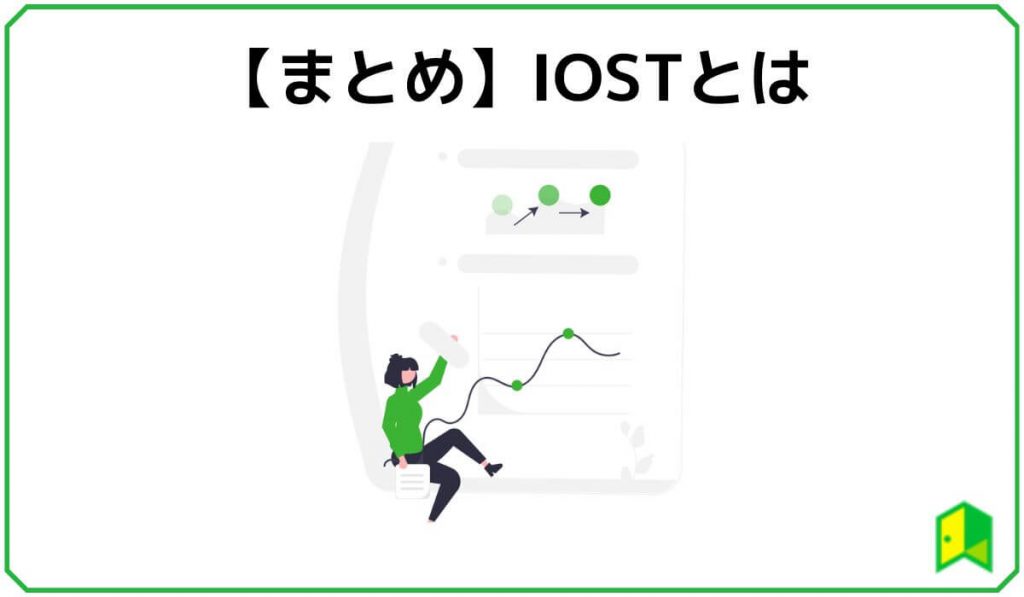 【まとめ】IOSTとは